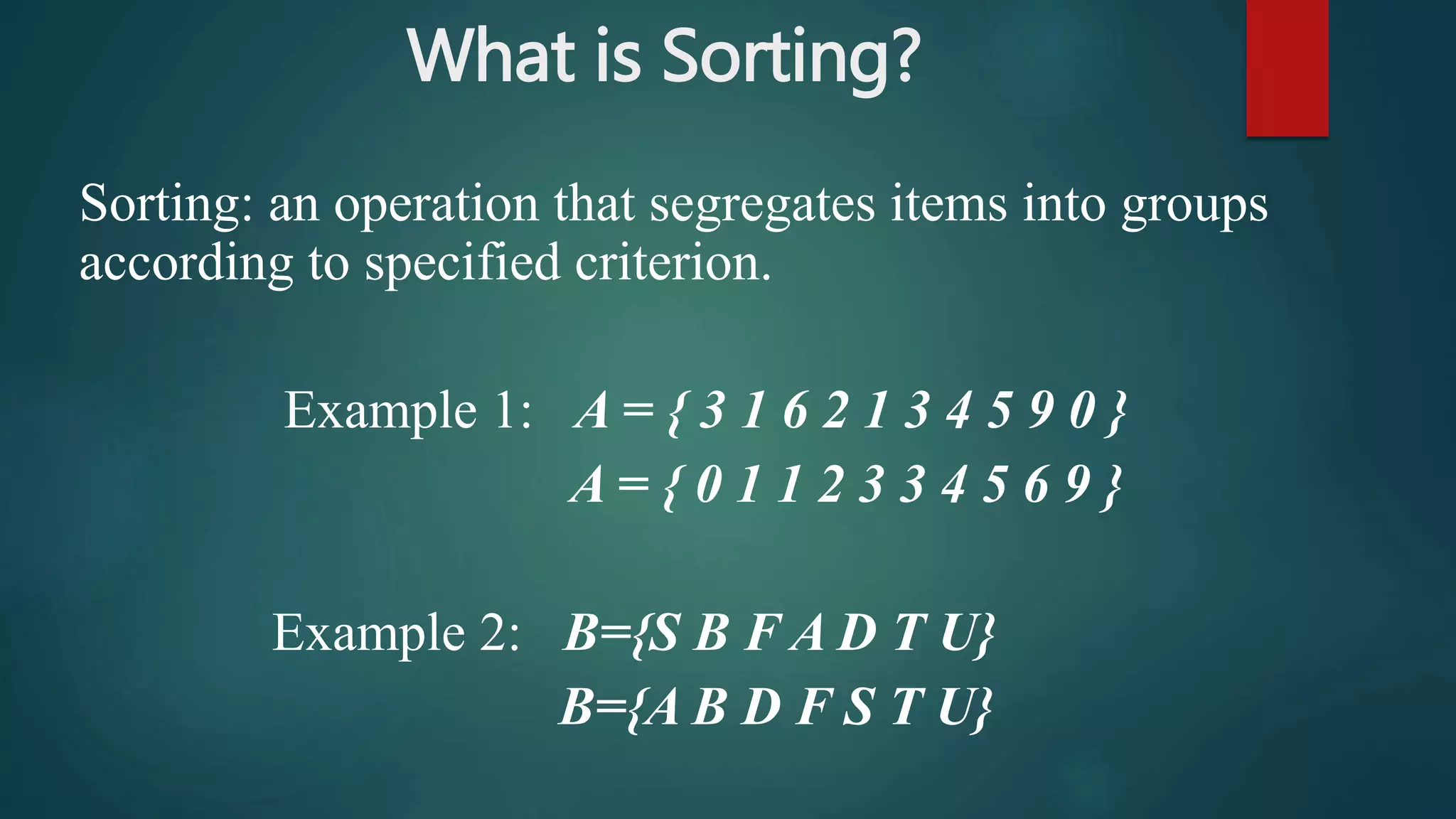 What is Sorting?

Sorting: an operation that segregates items into groups according to specified criterion.

Example 1: $A = \{ 3\ 1\ 6\ 2\ 1\ 3\ 4\ 5\ 9\ 0 \}$
$A = \{ 0\ 1\ 1\ 2\ 3\ 3\ 4\ 5\ 6\ 9 \}$

Example 2: $B=\{S\ B\ F\ A\ D\ T\ U\}$
$B=\{A\ B\ D\ F\ S\ T\ U\}$